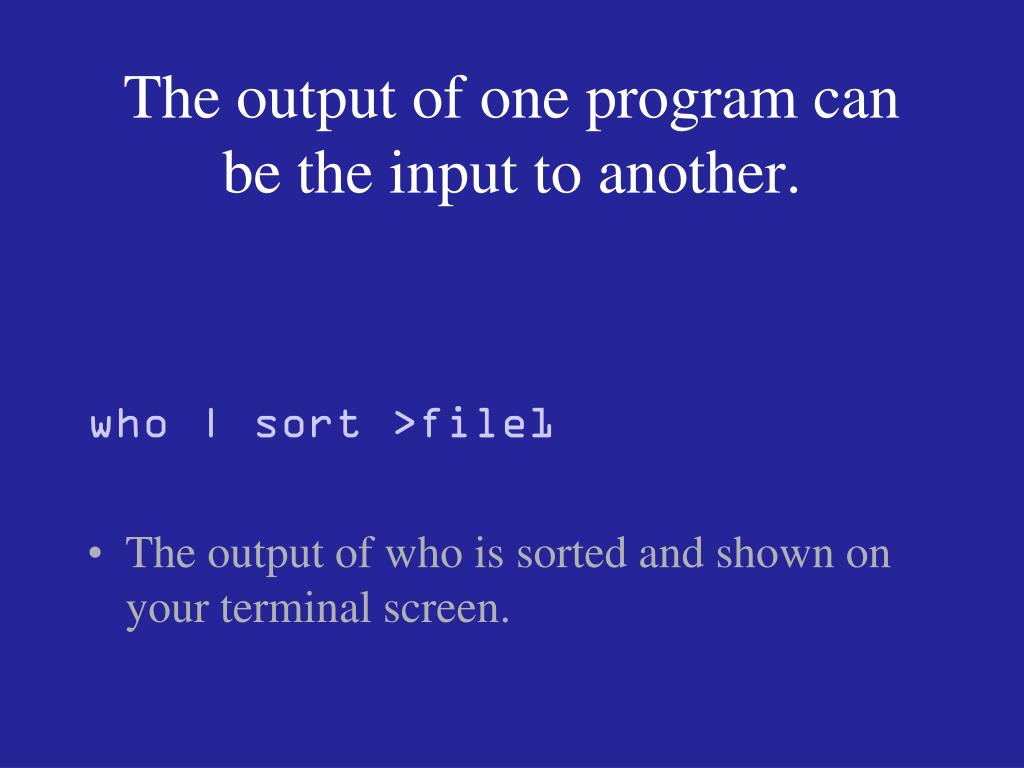 The output of one program can be the input to another.

who | sort >file1

• The output of who is sorted and shown on your terminal screen.